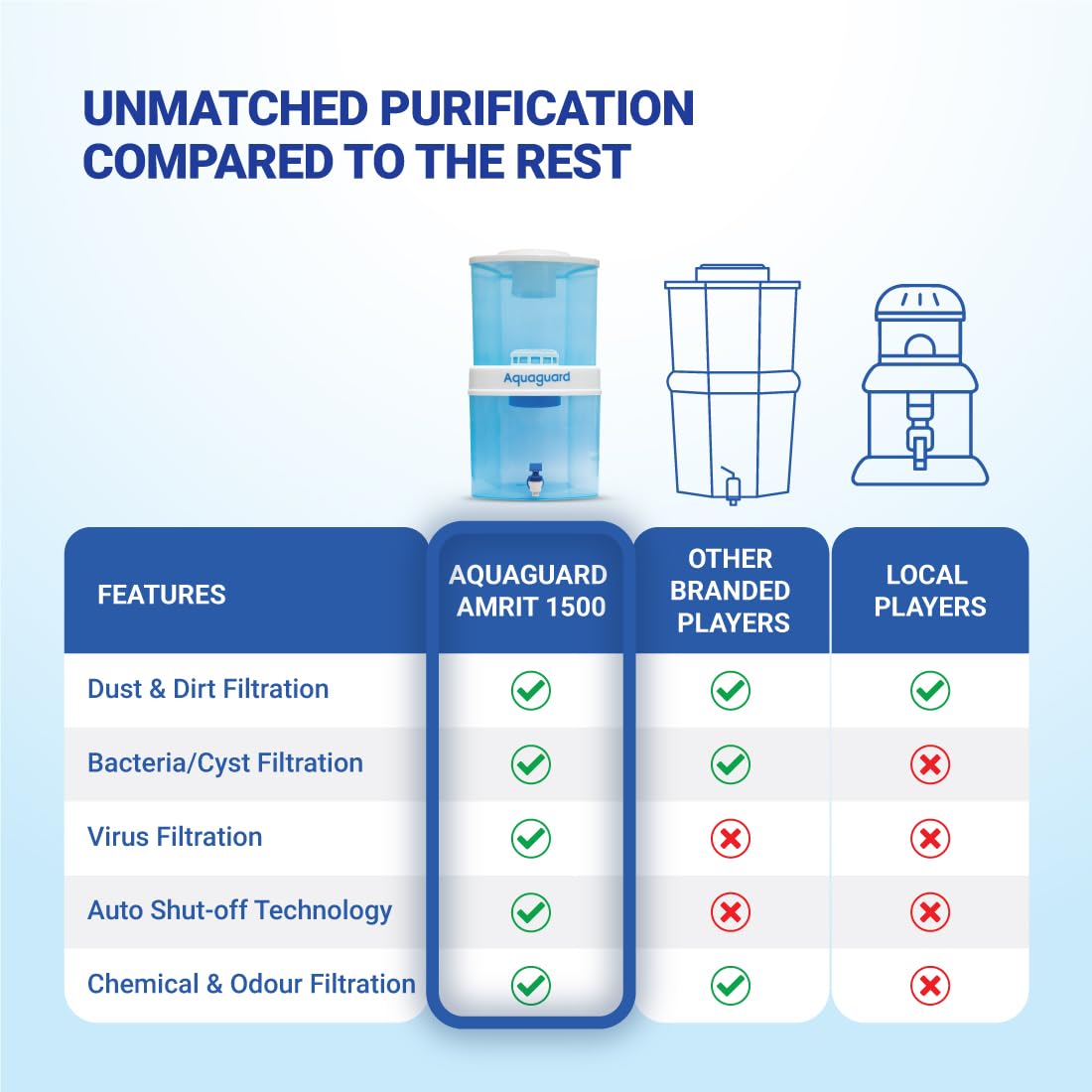 UNMATCHED PURIFICATION COMPARED TO THE REST

Aquaguard

| FEATURES | AQUAGUARD AMRIT 1500 | OTHER BRANDED PLAYERS | LOCAL PLAYERS |
|---|---|---|---|
| Dust & Dirt Filtration | ✓ | ✓ | ✓ |
| Bacteria/Cyst Filtration | ✓ | ✓ | ✗ |
| Virus Filtration | ✓ | ✗ | ✗ |
| Auto Shut-off Technology | ✓ | ✗ | ✗ |
| Chemical & Odour Filtration | ✓ | ✓ | ✗ |